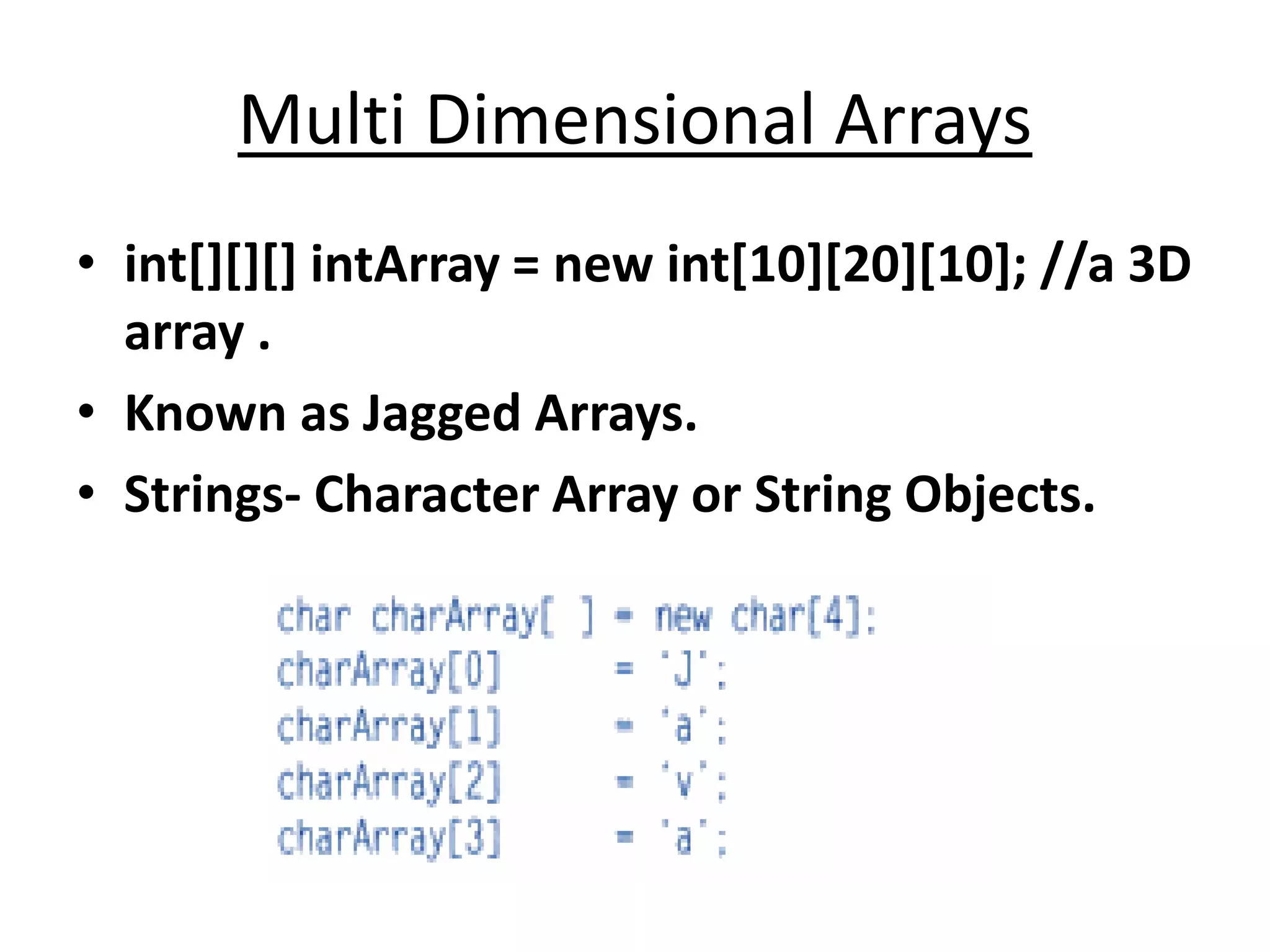 Multi Dimensional Arrays

• int[][][] intArray = new int[10][20][10]; //a 3D array .
• Known as Jagged Arrays.
• Strings- Character Array or String Objects.

char charArray[ ] = new char[4];
charArray[0] = 'J';
charArray[1] = 'a';
charArray[2] = 'v';
charArray[3] = 'a';